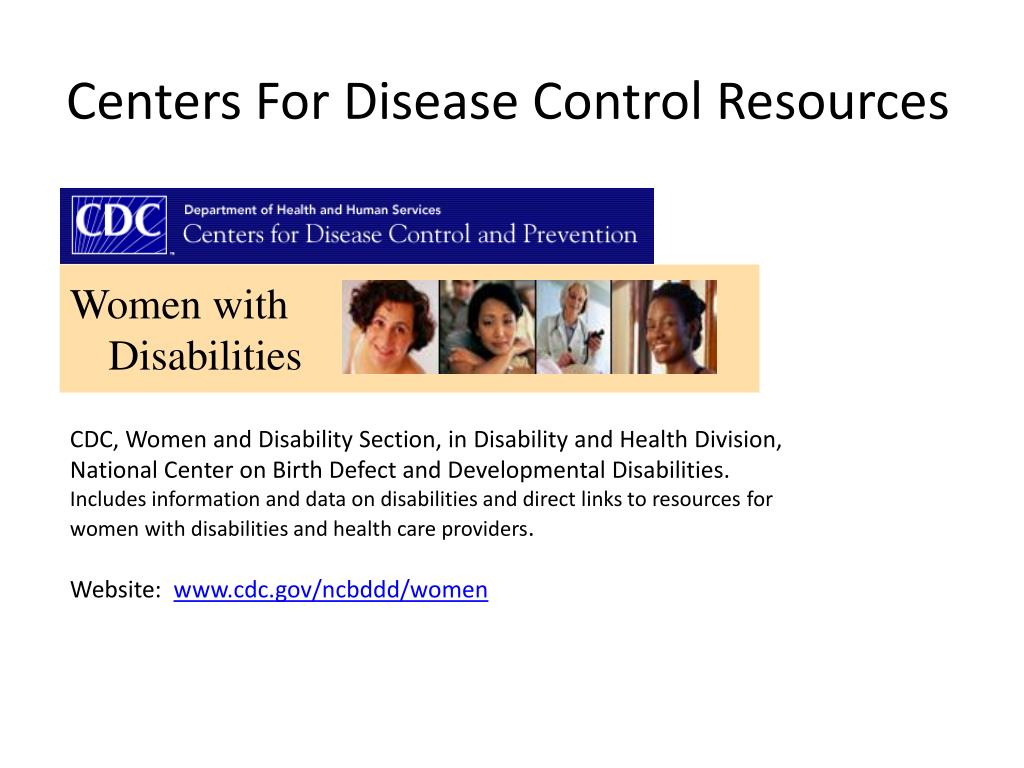 Centers For Disease Control Resources

CDC

Department of Health and Human Services
Centers for Disease Control and Prevention

Women with Disabilities

CDC, Women and Disability Section, in Disability and Health Division, National Center on Birth Defect and Developmental Disabilities. Includes information and data on disabilities and direct links to resources for women with disabilities and health care providers.

Website: www.cdc.gov/ncbddd/women